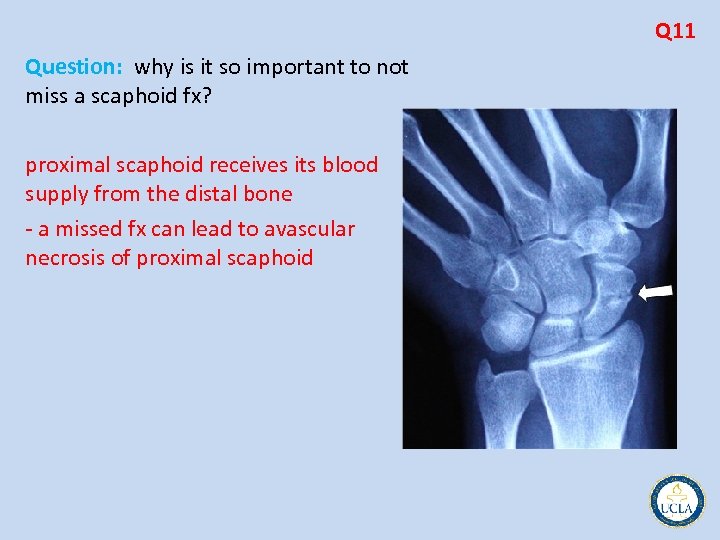 Q11

Question: why is it so important to not miss a scaphoid fx?

proximal scaphoid receives its blood supply from the distal bone

- a missed fx can lead to avascular necrosis of proximal scaphoid

UCLA